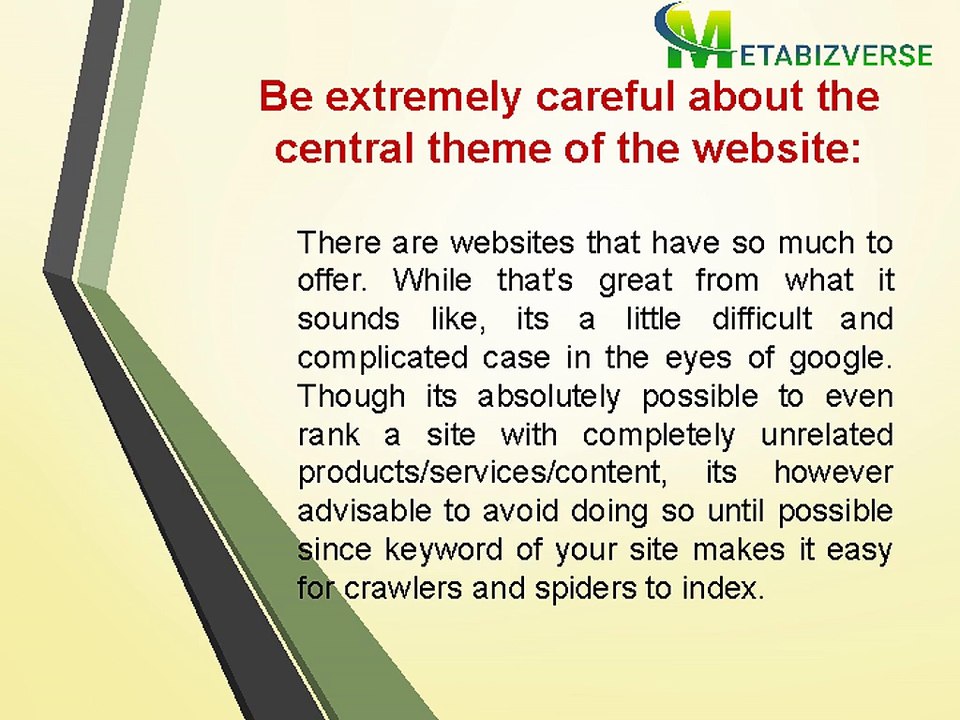 METABIZVERSE

Be extremely careful about the central theme of the website:

There are websites that have so much to offer. While that's great from what it sounds like, its a little difficult and complicated case in the eyes of google. Though its absolutely possible to even rank a site with completely unrelated products/services/content, its however advisable to avoid doing so until possible since keyword of your site makes it easy for crawlers and spiders to index.